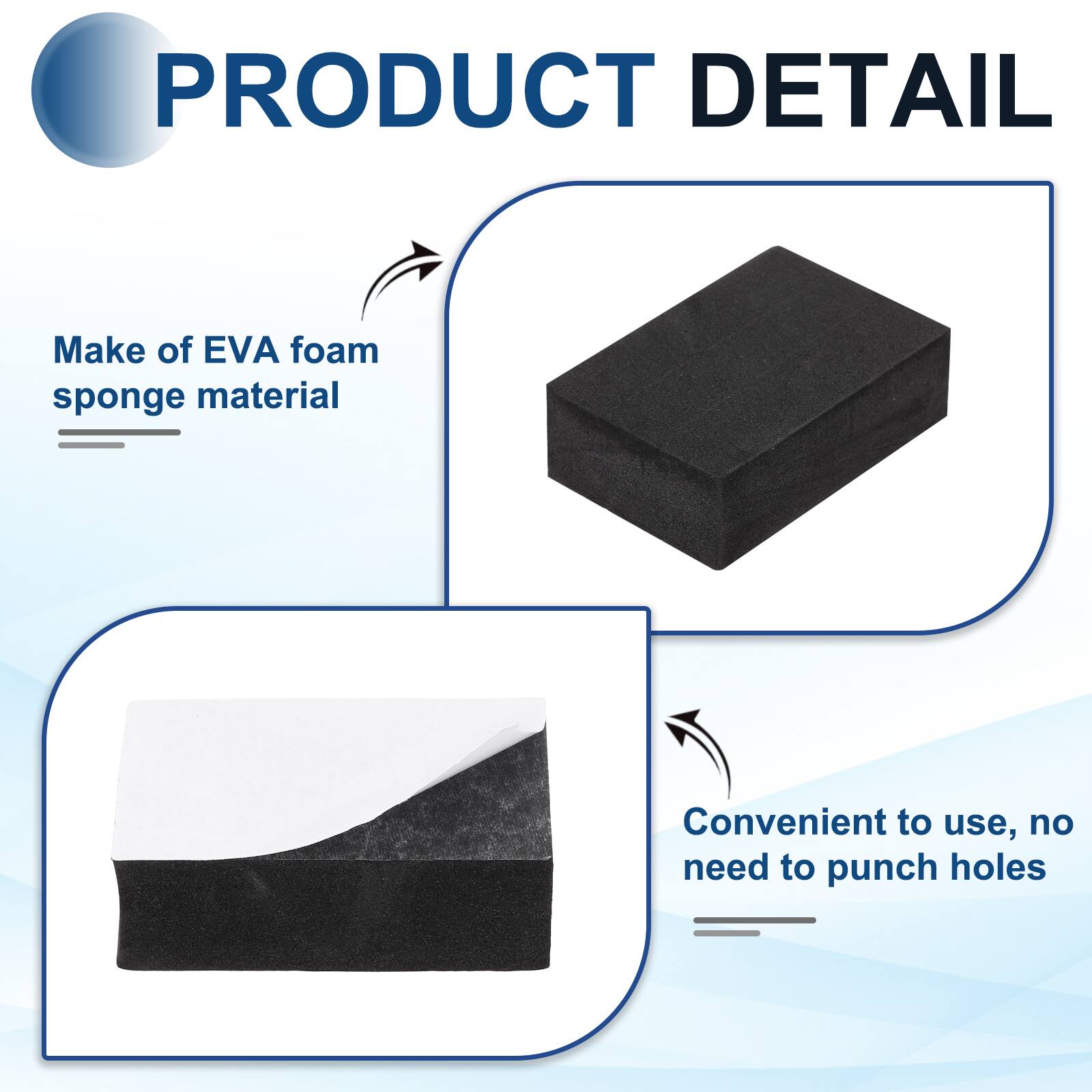 PRODUCT DETAIL

Make of EVA foam sponge material

Convenient to use, no need to punch holes